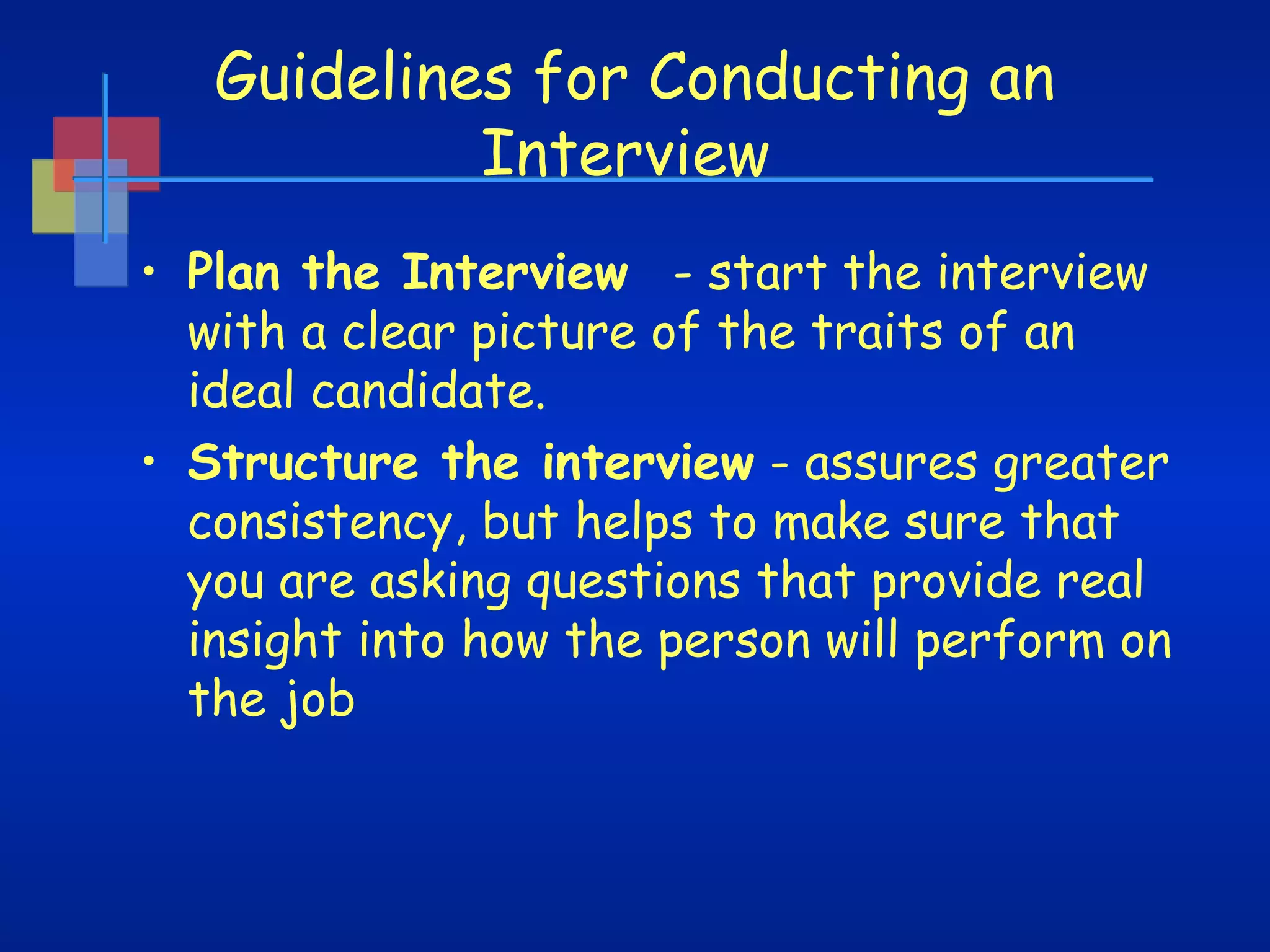 Guidelines for Conducting an Interview

• Plan the Interview - start the interview with a clear picture of the traits of an ideal candidate.

• Structure the interview - assures greater consistency, but helps to make sure that you are asking questions that provide real insight into how the person will perform on the job